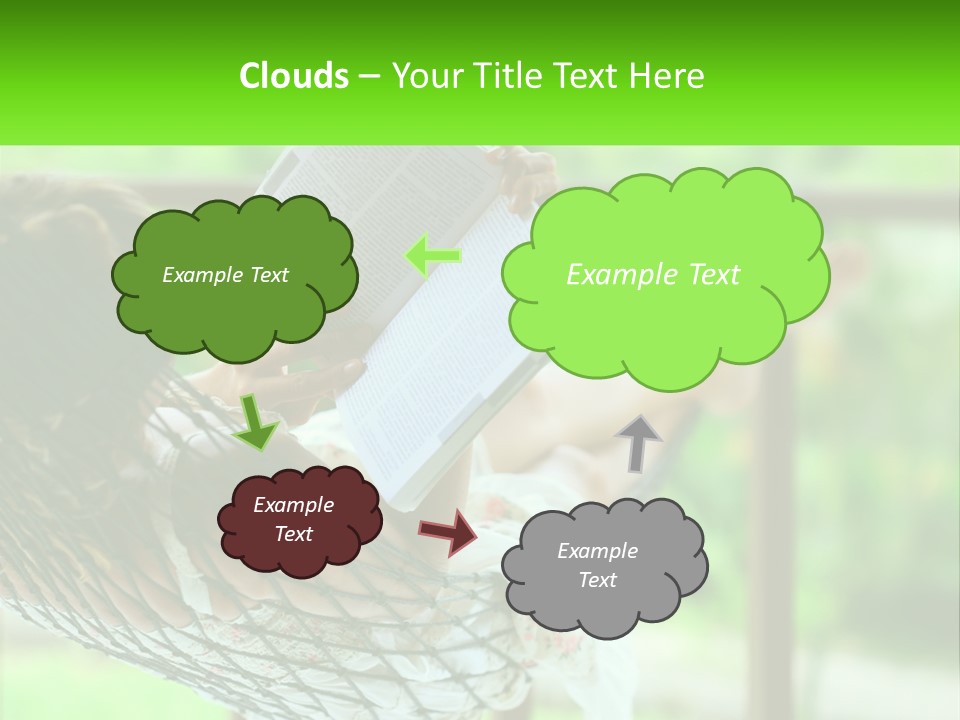 Clouds – Your Title Text Here

Example Text

Example Text

Example Text

Example Text